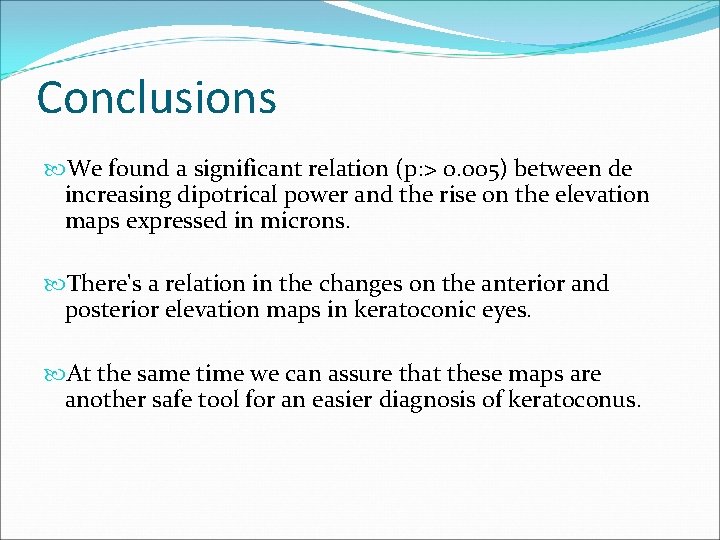 Conclusions

We found a significant relation (p:> 0.005) between de increasing dipotrical power and the rise on the elevation maps expressed in microns.

There's a relation in the changes on the anterior and posterior elevation maps in keratoconic eyes.

At the same time we can assure that these maps are another safe tool for an easier diagnosis of keratoconus.